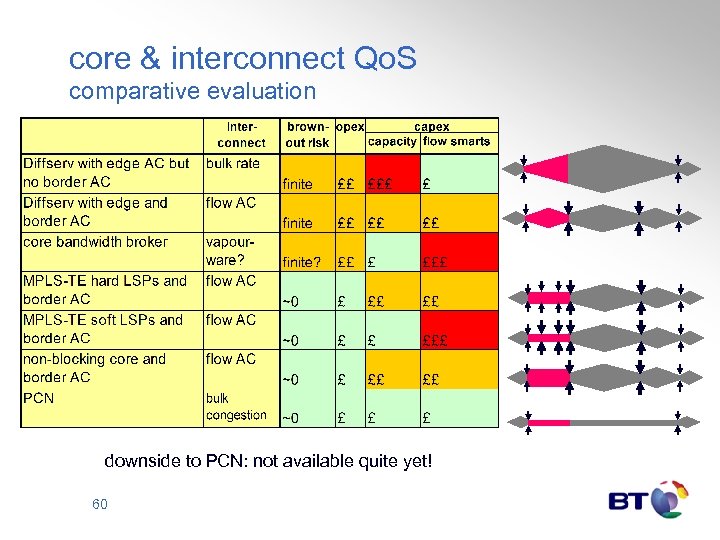 core & interconnect QoS
comparative evaluation

| | Inter-connect | brown-out risk | opex | capex capacity | capex flow smarts |
|---|---|---|---|---|---|
| Diffserv with edge AC but no border AC | bulk rate | finite | ££ | £££ | £ |
| Diffserv with edge and border AC | flow AC | finite | ££ | ££ | ££ |
| core bandwidth broker | vapour-ware? | finite? | ££ | £ | £££ |
| MPLS-TE hard LSPs and border AC | flow AC | ~0 | £ | ££ | ££ |
| MPLS-TE soft LSPs and border AC | flow AC | ~0 | £ | £ | £££ |
| non-blocking core and border AC | flow AC | ~0 | £ | ££ | ££ |
| PCN | bulk congestion | ~0 | £ | £ | £ |

downside to PCN: not available quite yet!

60

BT